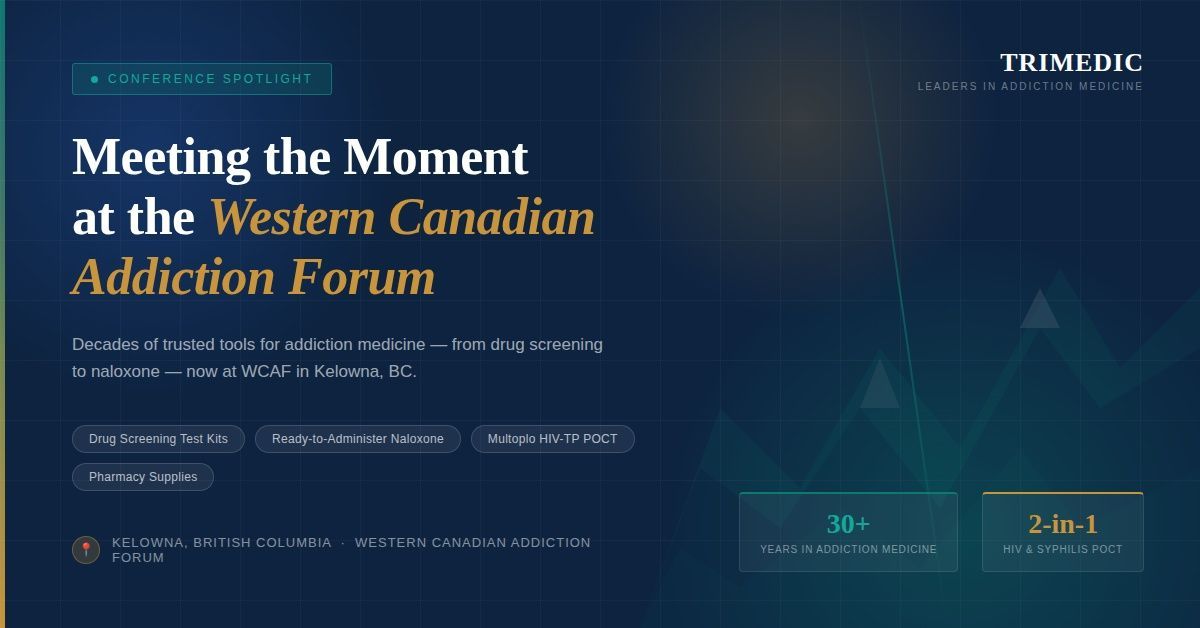 CONFERENCE SPOTLIGHT

TRIMEDIC
LEADERS IN ADDICTION MEDICINE

Meeting the Moment at the Western Canadian Addiction Forum

Decades of trusted tools for addiction medicine — from drug screening to naloxone — now at WCAF in Kelowna, BC.

Drug Screening Test Kits
Ready-to-Administer Naloxone
Multoplo HIV-TP POCT
Pharmacy Supplies

KELOWNA, BRITISH COLUMBIA · WESTERN CANADIAN ADDICTION FORUM

30+
YEARS IN ADDICTION MEDICINE

2-in-1
HIV & SYPHILIS POCT